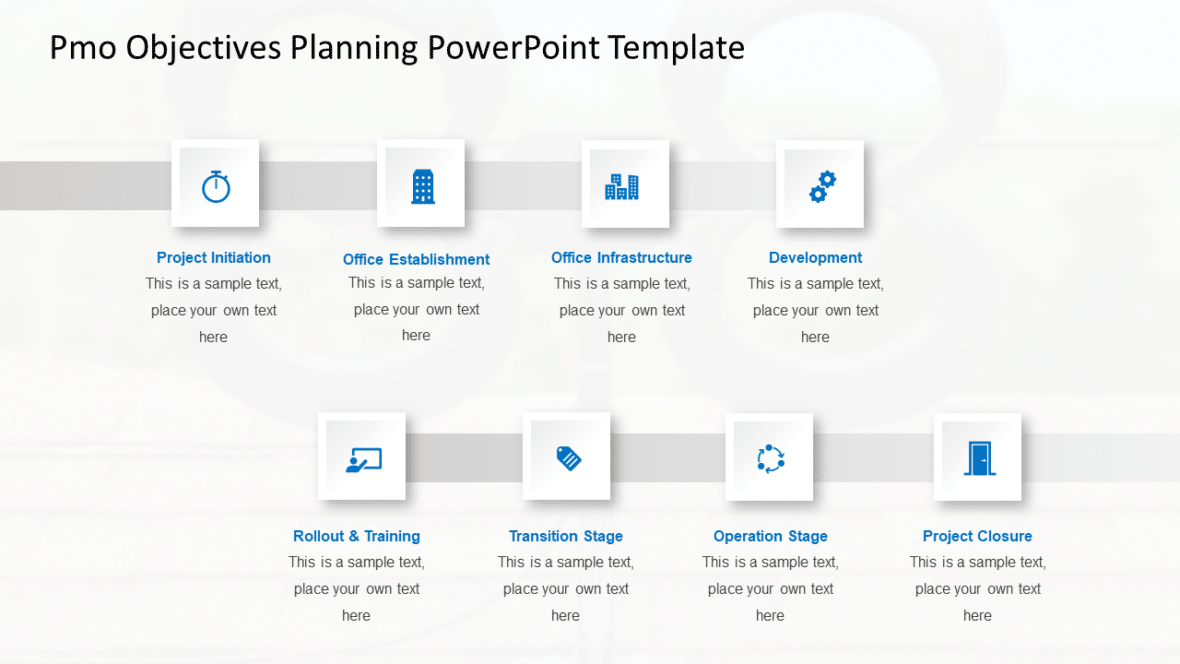 Pmo Objectives Planning PowerPoint Template

Project Initiation
This is a sample text, place your own text here

Office Establishment
This is a sample text, place your own text here

Office Infrastructure
This is a sample text, place your own text here

Development
This is a sample text, place your own text here

Rollout & Training
This is a sample text, place your own text here

Transition Stage
This is a sample text, place your own text here

Operation Stage
This is a sample text, place your own text here

Project Closure
This is a sample text, place your own text here